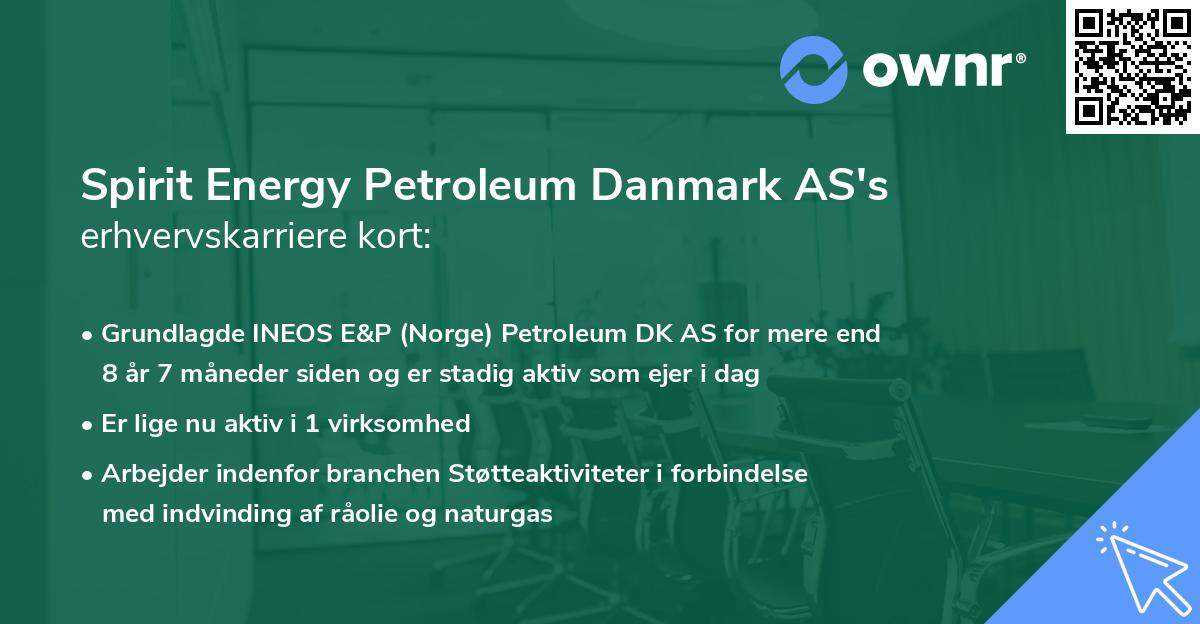 ownr®

Spirit Energy Petroleum Danmark AS's
erhvervskarriere kort:

• Grundlagde INEOS E&P (Norge) Petroleum DK AS for mere end 8 år 7 måneder siden og er stadig aktiv som ejer i dag
• Er lige nu aktiv i 1 virksomhed
• Arbejder indenfor branchen Støtteaktiviteter i forbindelse med indvinding af råolie og naturgas